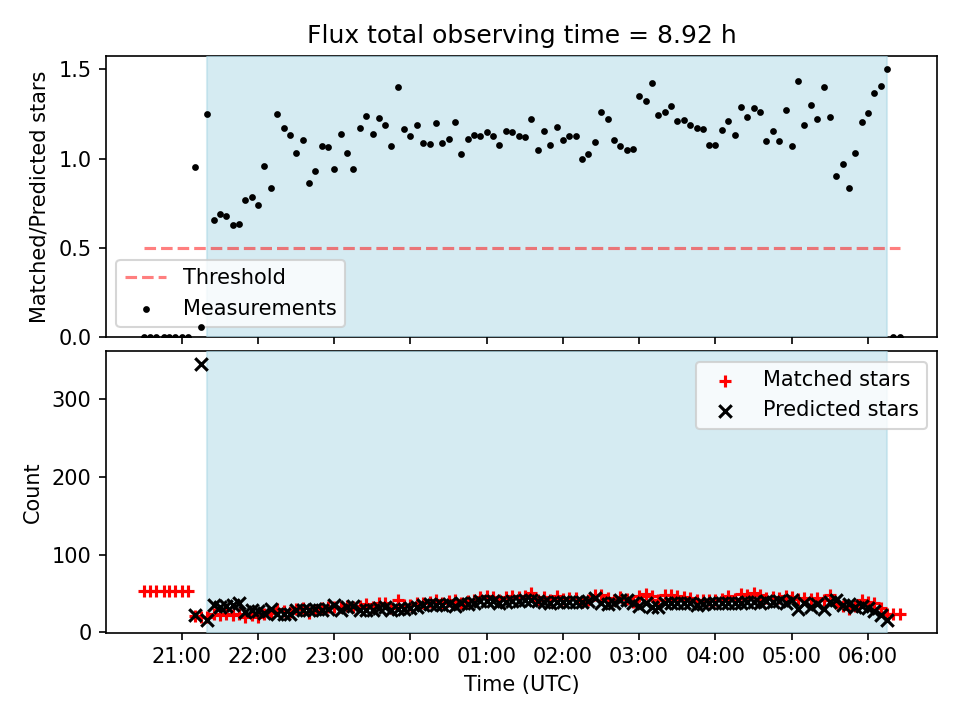 Flux total observing time = 8.92 h

Matched/Predicted stars

1.5
1.0
0.5
0.0

Threshold
Measurements

Count

300
200
100
0

Matched stars
Predicted stars

21:00
22:00
23:00
00:00
01:00
02:00
03:00
04:00
05:00
06:00

Time (UTC)